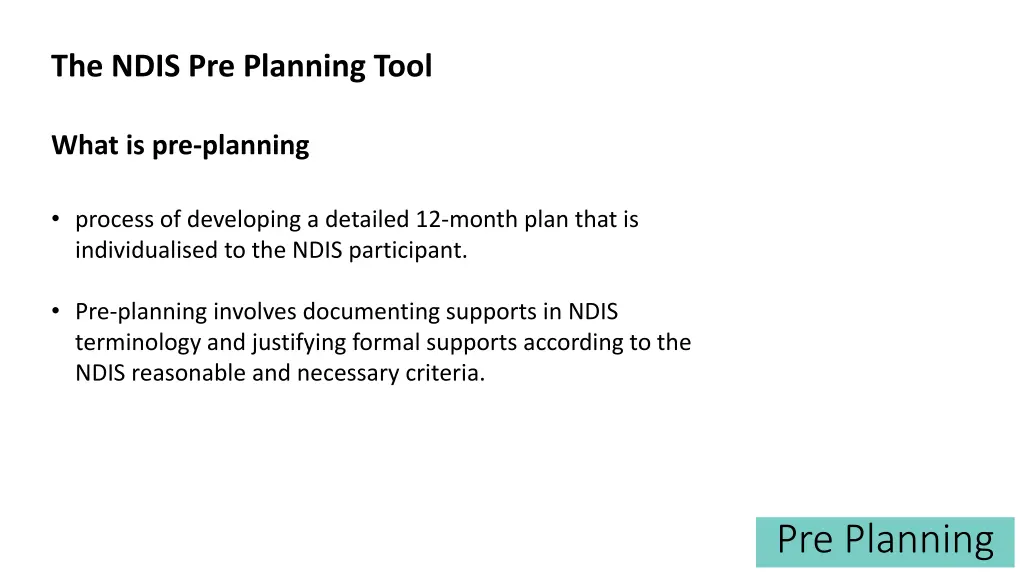 The NDIS Pre Planning Tool

What is pre-planning

• process of developing a detailed 12-month plan that is individualised to the NDIS participant.

• Pre-planning involves documenting supports in NDIS terminology and justifying formal supports according to the NDIS reasonable and necessary criteria.

Pre Planning